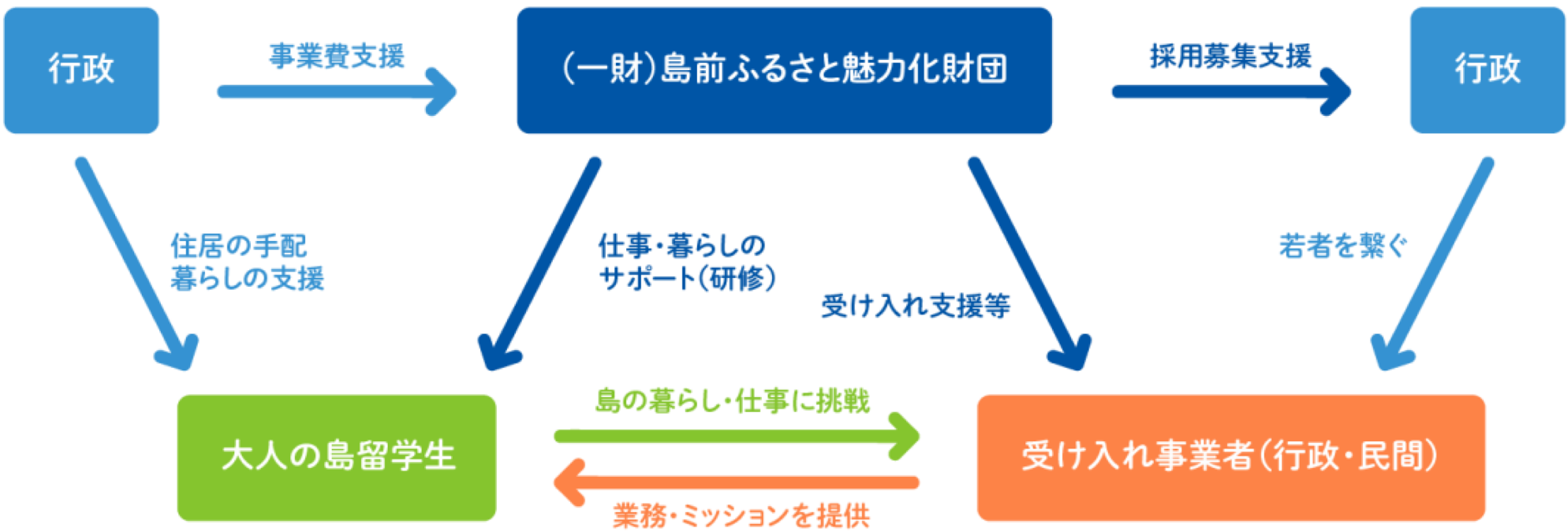 行政

事業費支援

(一財)島前ふるさと魅力化財団

採用募集支援

行政

住居の手配
暮らしの支援

仕事・暮らしの
サポート(研修)

受け入れ支援等

若者を繋ぐ

大人の島留学生

島の暮らし・仕事に挑戦

業務・ミッションを提供

受け入れ事業者(行政・民間)